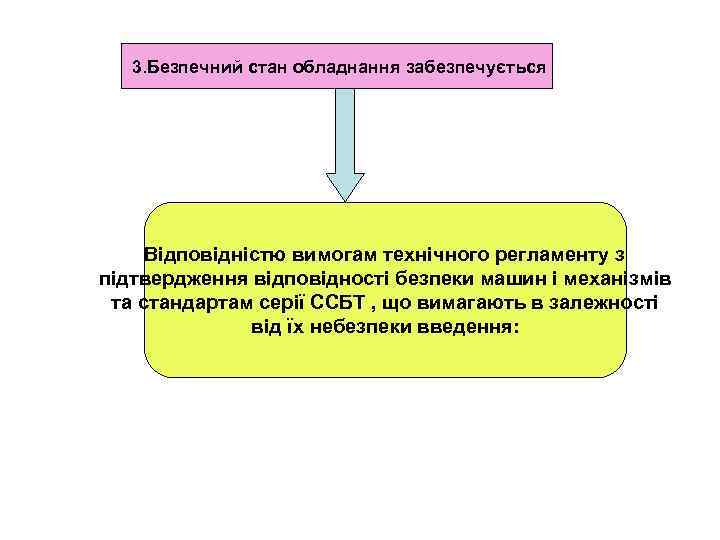 3.Безпечний стан обладнання забезпечується

Відповідністю вимогам технічного регламенту з підтвердження відповідності безпеки машин і механізмів та стандартам серії ССБТ , що вимагають в залежності від їх небезпеки введення: